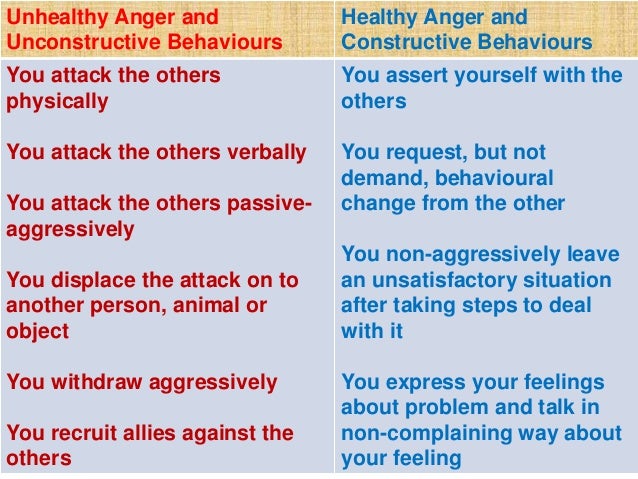 | Unhealthy Anger and Unconstructive Behaviours | Healthy Anger and Constructive Behaviours |
|---|---|
| You attack the others physically<br><br>You attack the others verbally<br><br>You attack the others passive-aggressively<br><br>You displace the attack on to another person, animal or object<br><br>You withdraw aggressively<br><br>You recruit allies against the others | You assert yourself with the others<br><br>You request, but not demand, behavioural change from the other<br><br>You non-aggressively leave an unsatisfactory situation after taking steps to deal with it<br><br>You express your feelings about problem and talk in non-complaining way about your feeling |